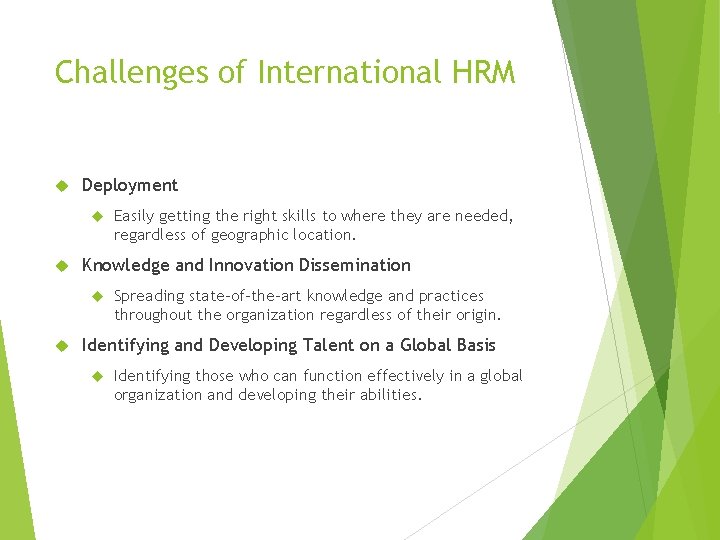 Challenges of International HRM

Deployment

Easily getting the right skills to where they are needed, regardless of geographic location.

Knowledge and Innovation Dissemination

Spreading state-of-the-art knowledge and practices throughout the organization regardless of their origin.

Identifying and Developing Talent on a Global Basis

Identifying those who can function effectively in a global organization and developing their abilities.